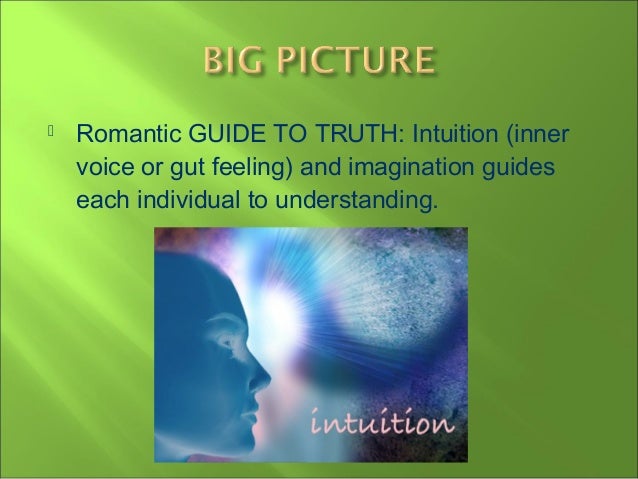 BIG PICTURE

Romantic GUIDE TO TRUTH: Intuition (inner voice or gut feeling) and imagination guides each individual to understanding.

intuition